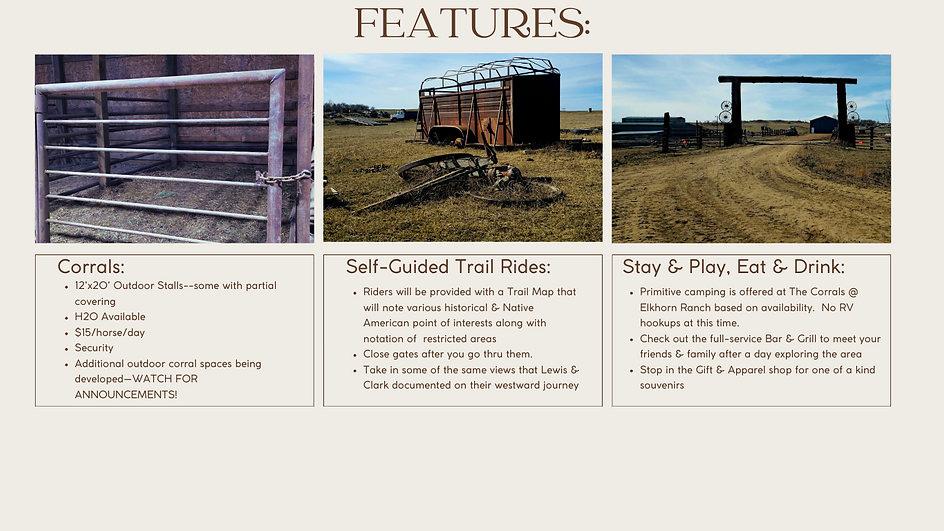 FEATURES:

Corrals:

- 12'x20' Outdoor Stalls--some with partial covering
- H2O Available
- $15/horse/day
- Security
- Additional outdoor corral spaces being developed—WATCH FOR ANNOUNCEMENTS!

Self-Guided Trail Rides:

- Riders will be provided with a Trail Map that will note various historical & Native American point of interests along with notation of restricted areas
- Close gates after you go thru them.
- Take in some of the same views that Lewis & Clark documented on their westward journey

Stay & Play, Eat & Drink:

- Primitive camping is offered at The Corrals @ Elkhorn Ranch based on availability. No RV hookups at this time.
- Check out the full-service Bar & Grill to meet your friends & family after a day exploring the area
- Stop in the Gift & Apparel shop for one of a kind souvenirs